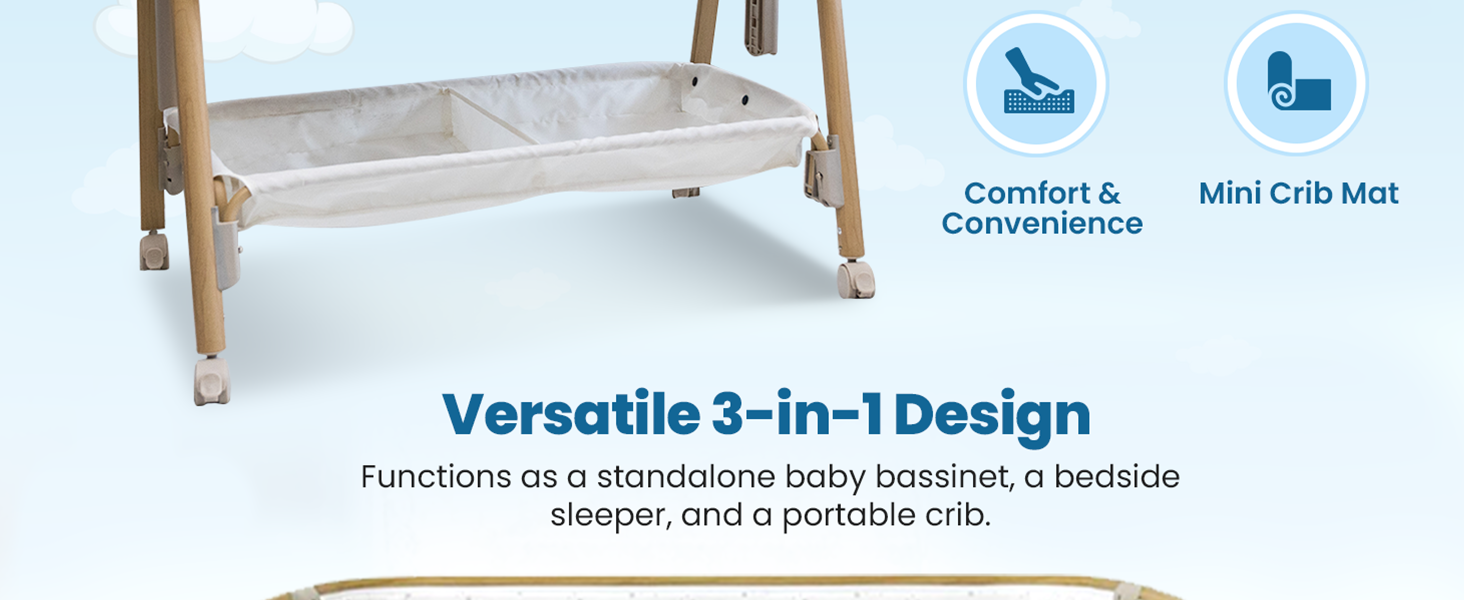 Comfort & Convenience

Mini Crib Mat

Versatile 3-in-1 Design

Functions as a standalone baby bassinet, a bedside sleeper, and a portable crib.